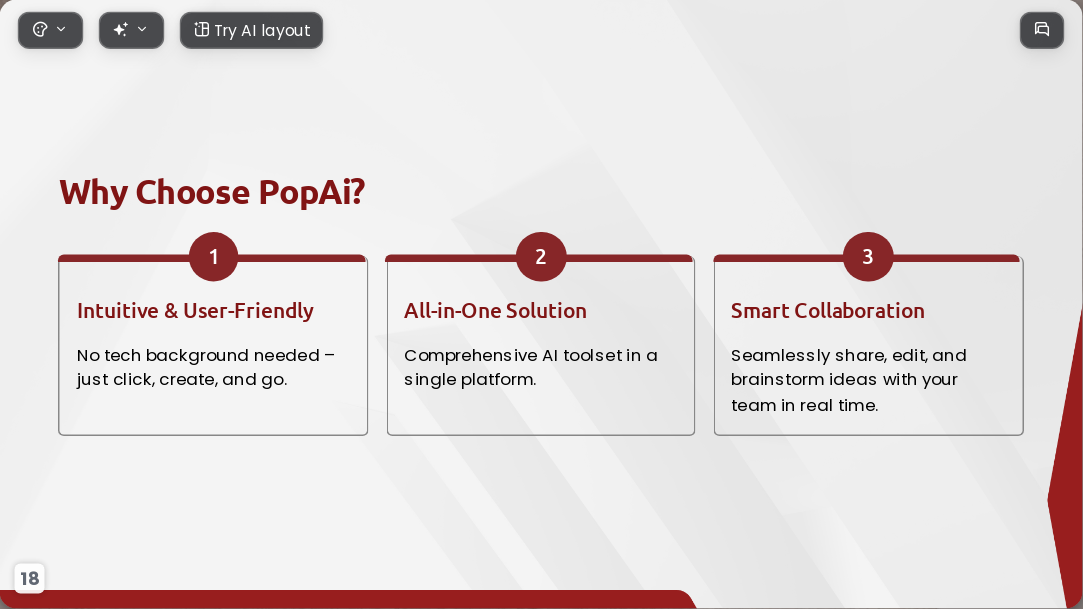 Try AI layout

Why Choose PopAi?

1

Intuitive & User-Friendly

No tech background needed – just click, create, and go.

2

All-in-One Solution

Comprehensive AI toolset in a single platform.

3

Smart Collaboration

Seamlessly share, edit, and brainstorm ideas with your team in real time.

18